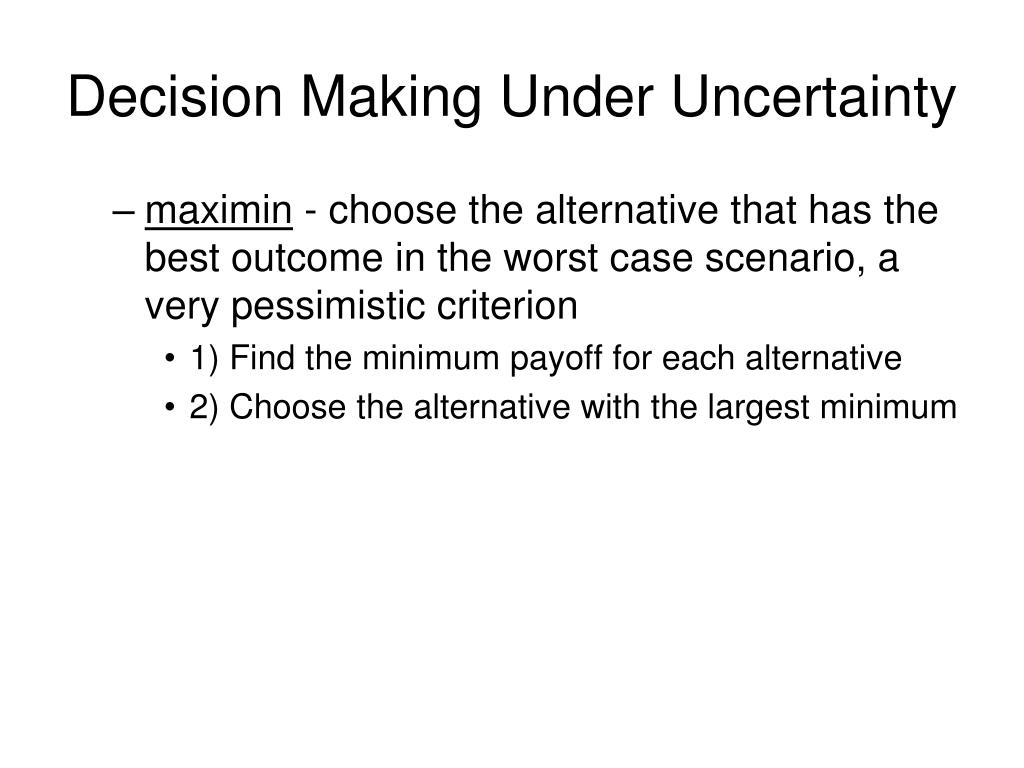 Decision Making Under Uncertainty

– maximin - choose the alternative that has the best outcome in the worst case scenario, a very pessimistic criterion

• 1) Find the minimum payoff for each alternative

• 2) Choose the alternative with the largest minimum